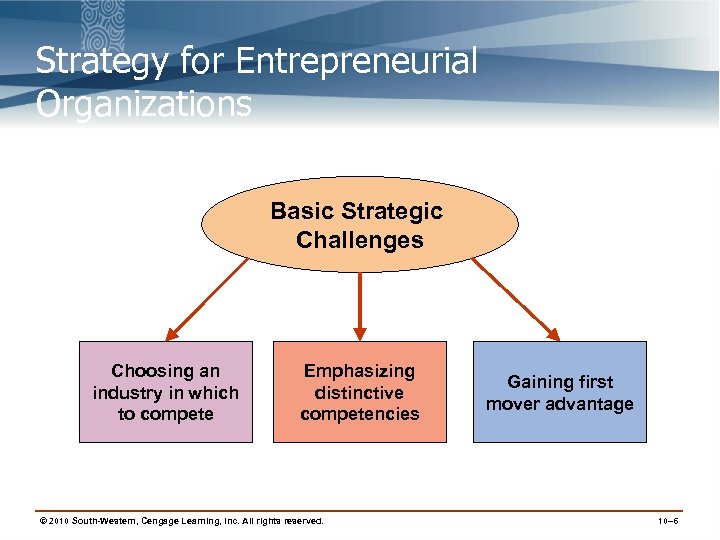 Strategy for Entrepreneurial Organizations

Basic Strategic Challenges

Choosing an industry in which to compete

Emphasizing distinctive competencies

Gaining first mover advantage

© 2010 South-Western, Cengage Learning, Inc. All rights reserved.

10–6